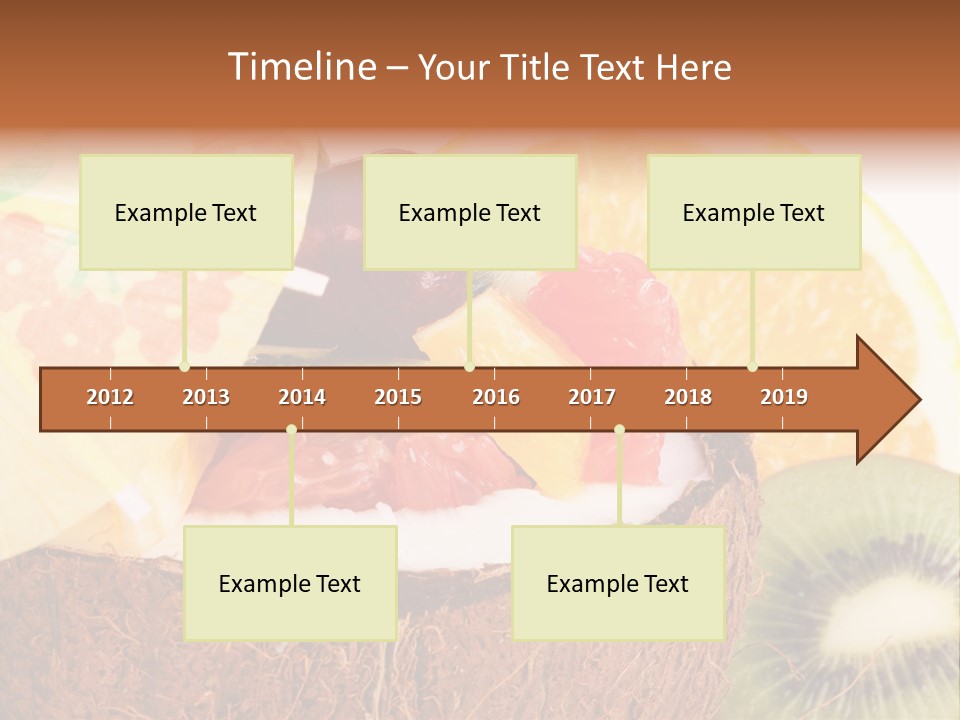 Timeline – Your Title Text Here

Example Text

Example Text

Example Text

2012 2013 2014 2015 2016 2017 2018 2019

Example Text

Example Text